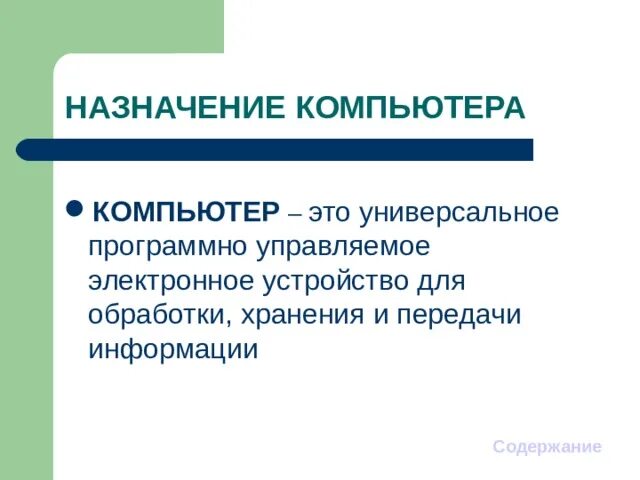 НАЗНАЧЕНИЕ КОМПЬЮТЕРА

КОМПЬЮТЕР – это универсальное программно управляемое электронное устройство для обработки, хранения и передачи информации

Содержание